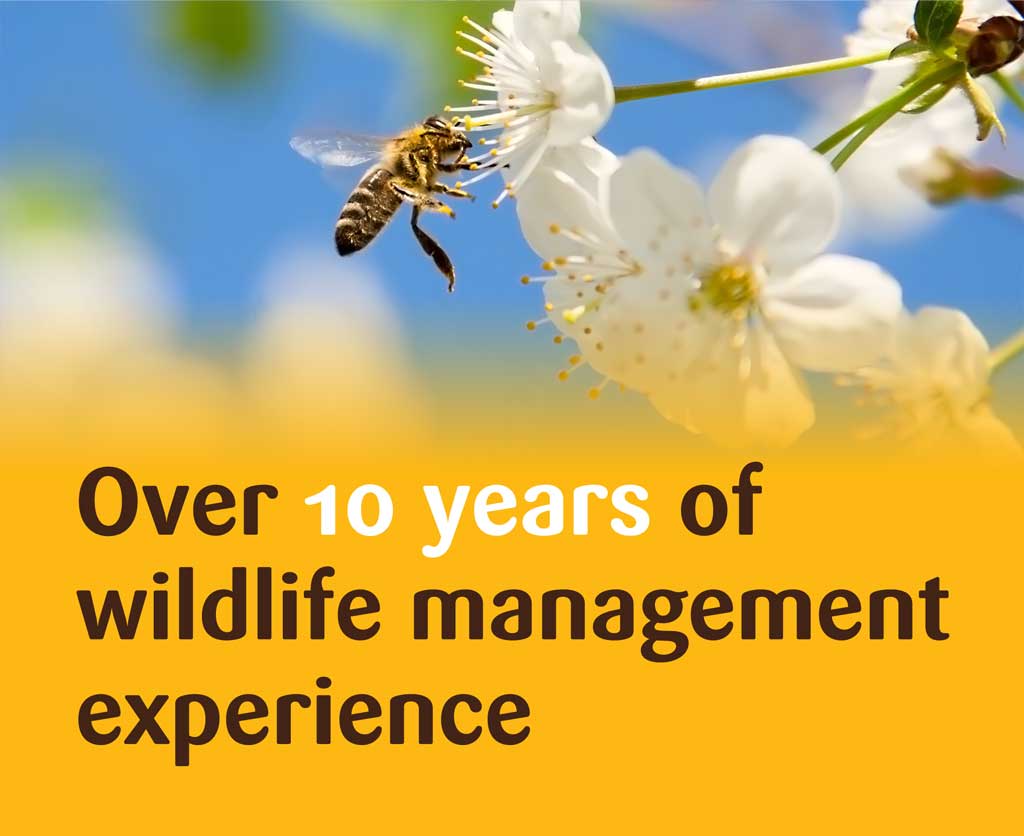 Over 10 years of wildlife management experience